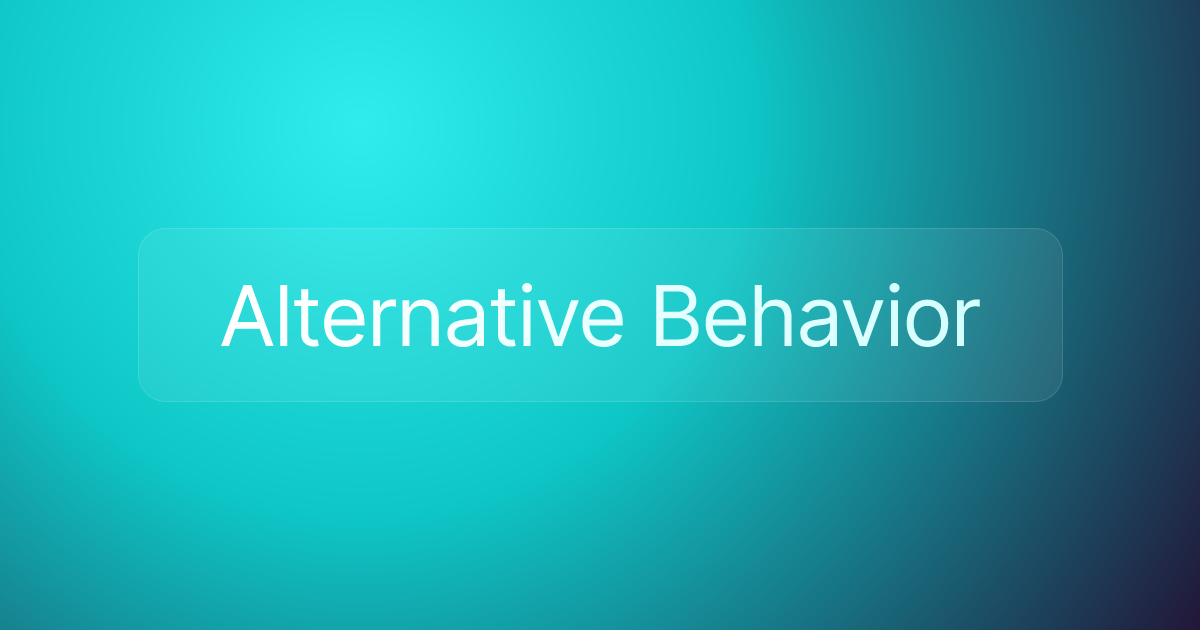 Alternative Behavior